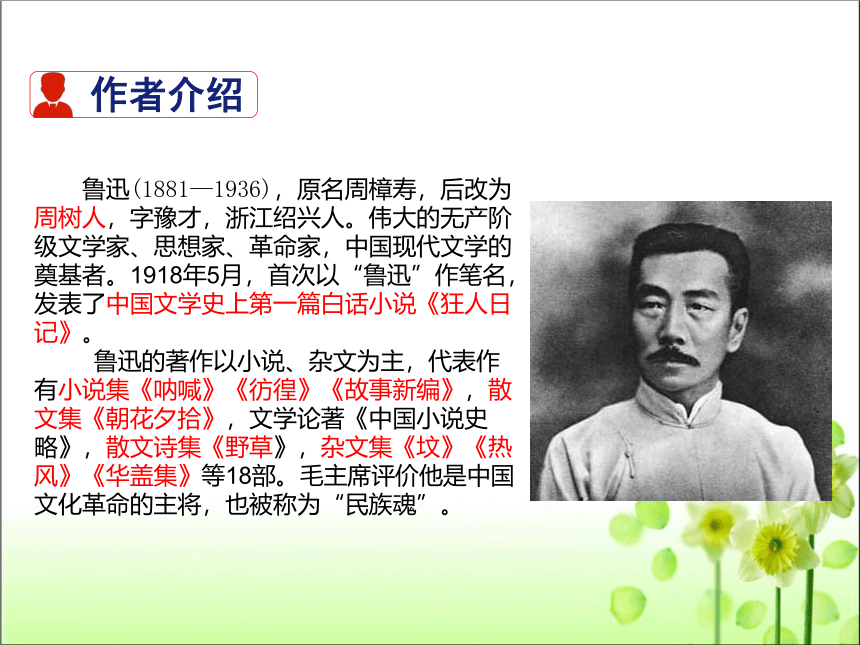 作者介绍

鲁迅(1881—1936)，原名周樟寿，后改为周树人，字豫才，浙江绍兴人。伟大的无产阶级文学家、思想家、革命家，中国现代文学的奠基者。1918年5月，首次以“鲁迅”作笔名，发表了中国文学史上第一篇白话小说《狂人日记》。

鲁迅的著作以小说、杂文为主，代表作有小说集《呐喊》《彷徨》《故事新编》，散文集《朝花夕拾》，文学论著《中国小说史略》，散文诗集《野草》，杂文集《坟》《热风》《华盖集》等18部。毛主席评价他是中国文化革命的主将，也被称为“民族魂”。